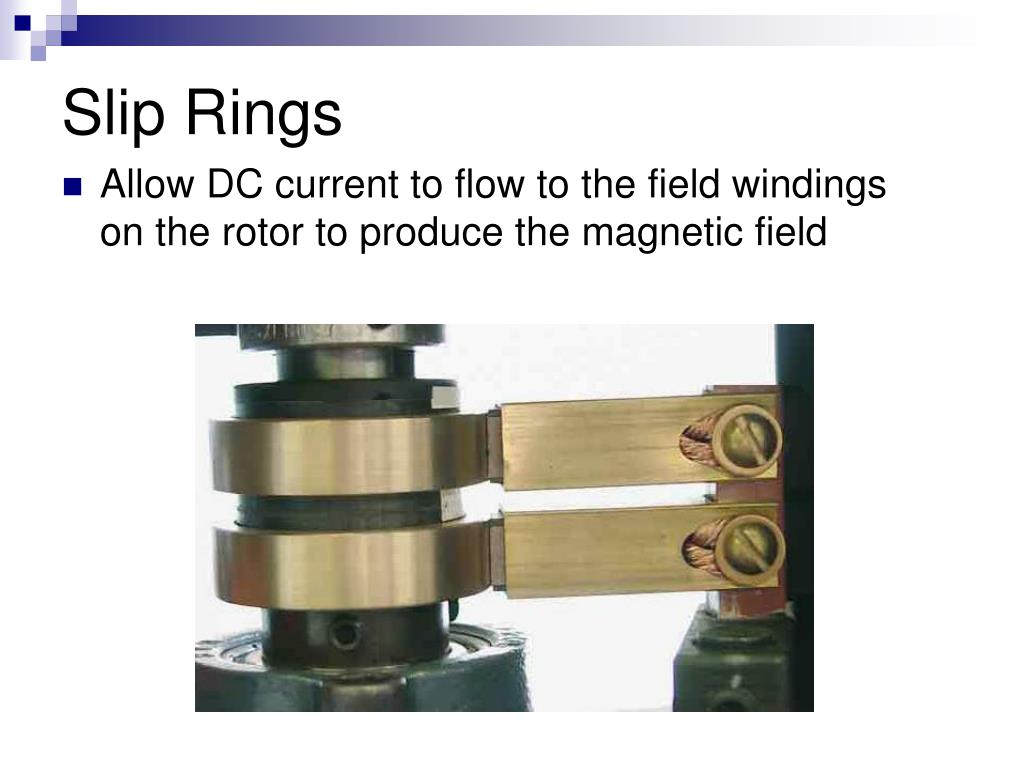 Slip Rings

Allow DC current to flow to the field windings on the rotor to produce the magnetic field